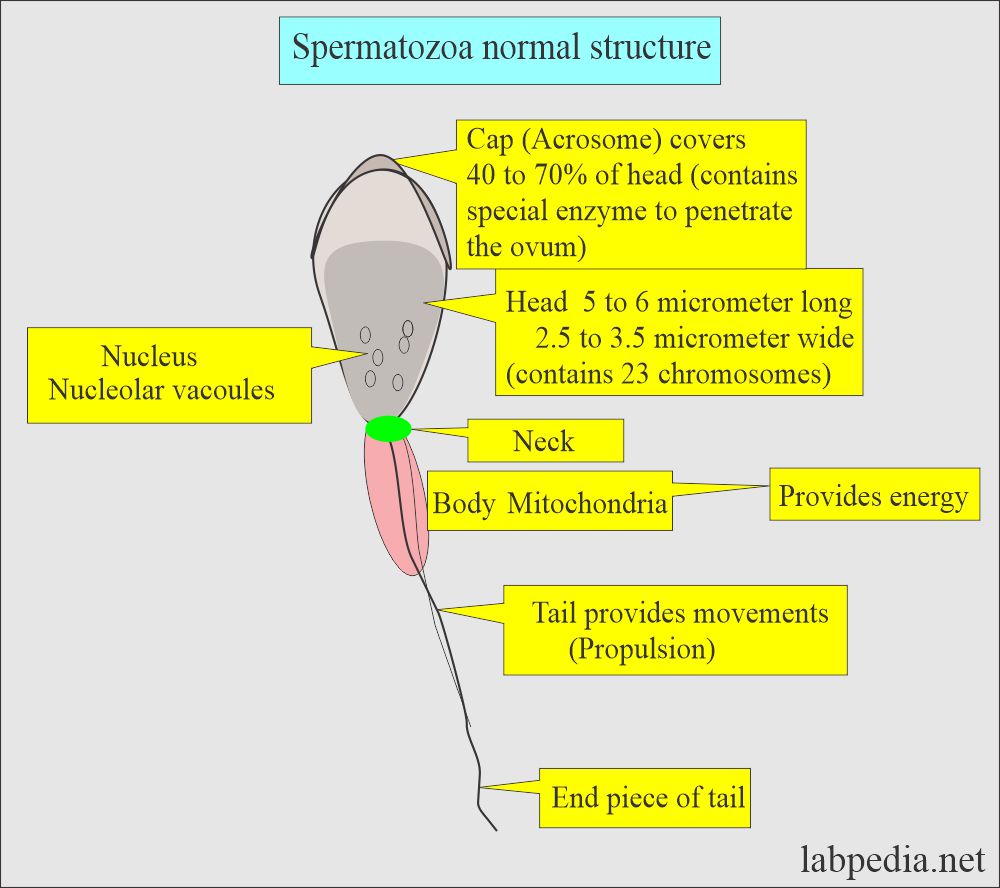 Spermatozoa normal structure

Cap (Acrosome) covers 40 to 70% of head (contains special enzyme to penetrate the ovum)

Head 5 to 6 micrometer long
2.5 to 3.5 micrometer wide
(contains 23 chromosomes)

Nucleus
Nucleolar vacoules

Neck

Body Mitochondria

Provides energy

Tail provides movements
(Propulsion)

End piece of tail

labpedia.net